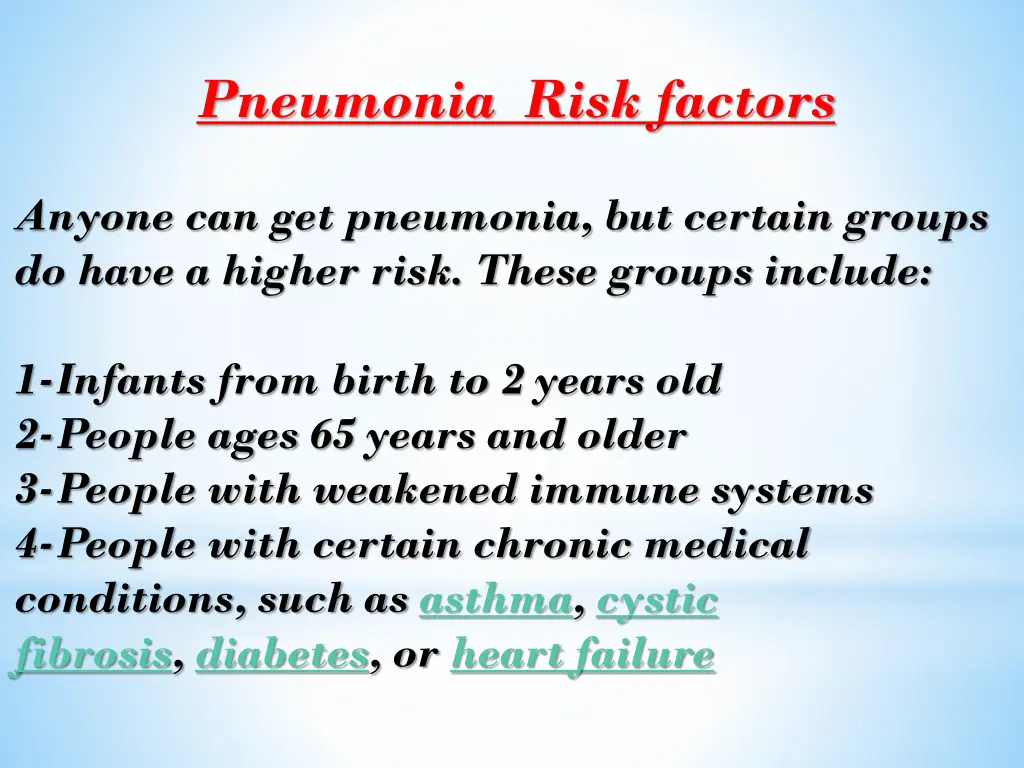 Pneumonia Risk factors

Anyone can get pneumonia, but certain groups do have a higher risk. These groups include:

1-Infants from birth to 2 years old
2-People ages 65 years and older
3-People with weakened immune systems
4-People with certain chronic medical conditions, such as asthma, cystic fibrosis, diabetes, or heart failure